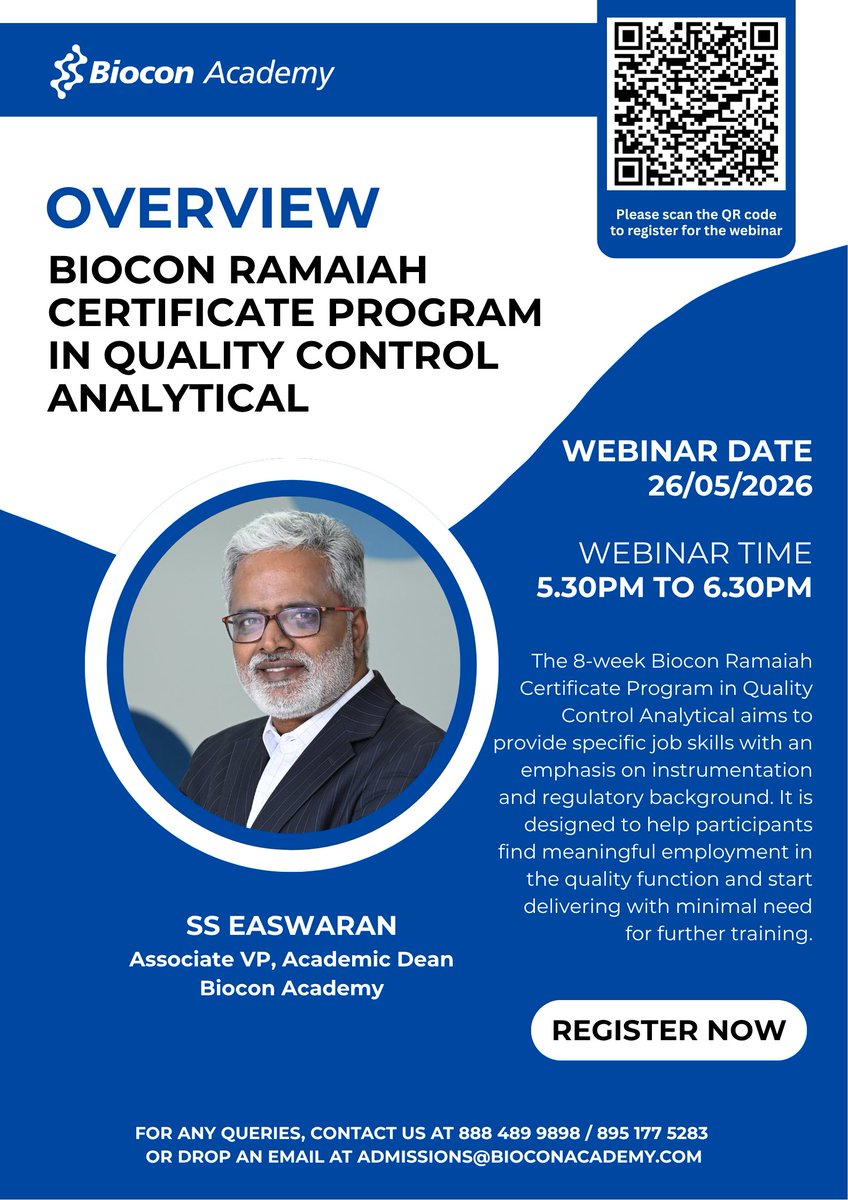 Biocon Academy

Please scan the QR code to register for the webinar

OVERVIEW

BIOCON RAMAIAH CERTIFICATE PROGRAM IN QUALITY CONTROL ANALYTICAL

WEBINAR DATE
26/05/2026

WEBINAR TIME
5.30PM TO 6.30PM

The 8-week Biocon Ramaiah Certificate Program in Quality Control Analytical aims to provide specific job skills with an emphasis on instrumentation and regulatory background. It is designed to help participants find meaningful employment in the quality function and start delivering with minimal need for further training.

SS EASWARAN
Associate VP, Academic Dean
Biocon Academy

REGISTER NOW

FOR ANY QUERIES, CONTACT US AT 888 489 9898 / 895 177 5283
OR DROP AN EMAIL AT ADMISSIONS@BIOCONACADEMY.COM